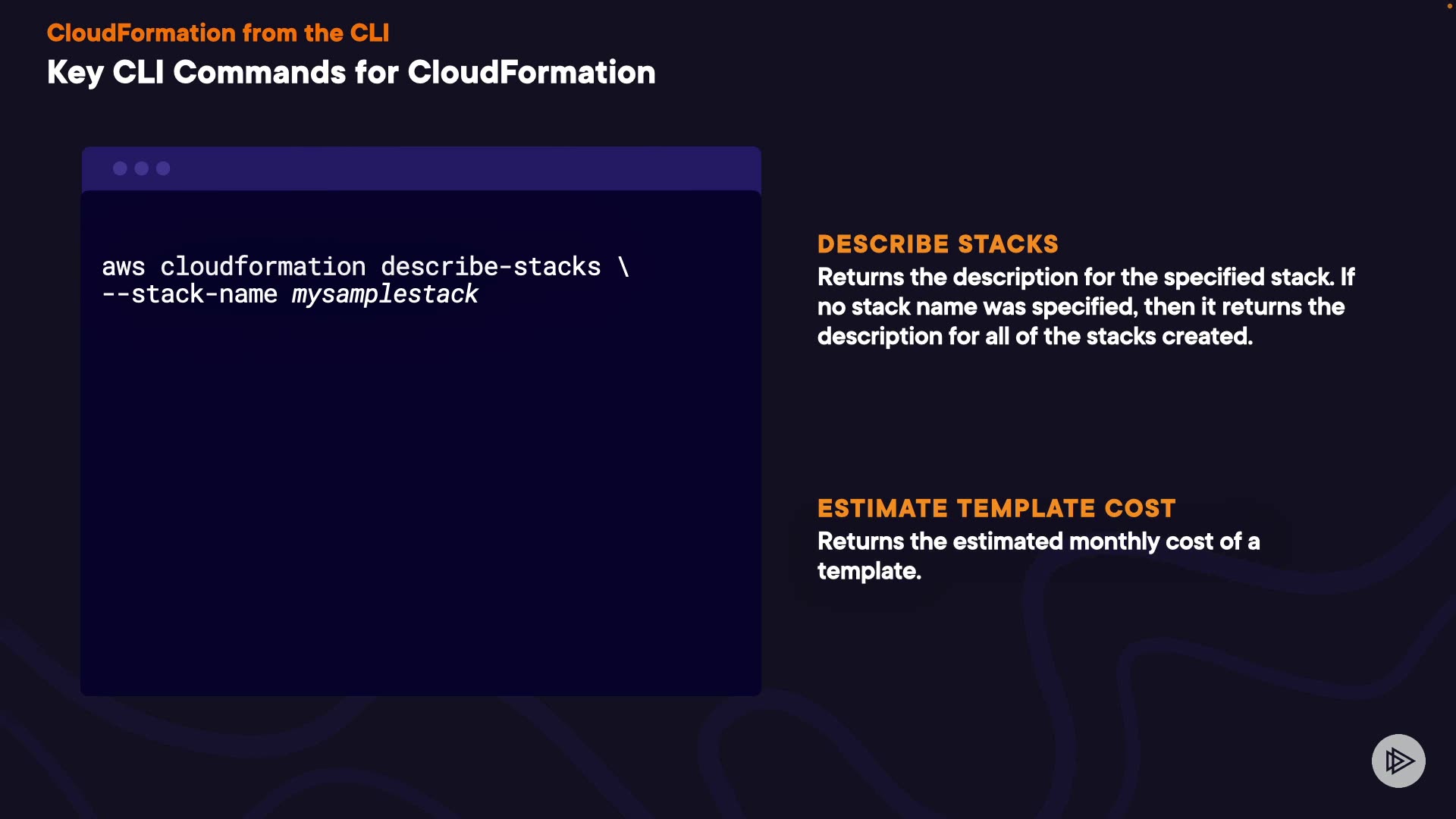 CloudFormation from the CLI

Key CLI Commands for CloudFormation

aws cloudformation describe-stacks \
--stack-name mysamplestack

DESCRIBE STACKS

Returns the description for the specified stack. If no stack name was specified, then it returns the description for all of the stacks created.

ESTIMATE TEMPLATE COST

Returns the estimated monthly cost of a template.